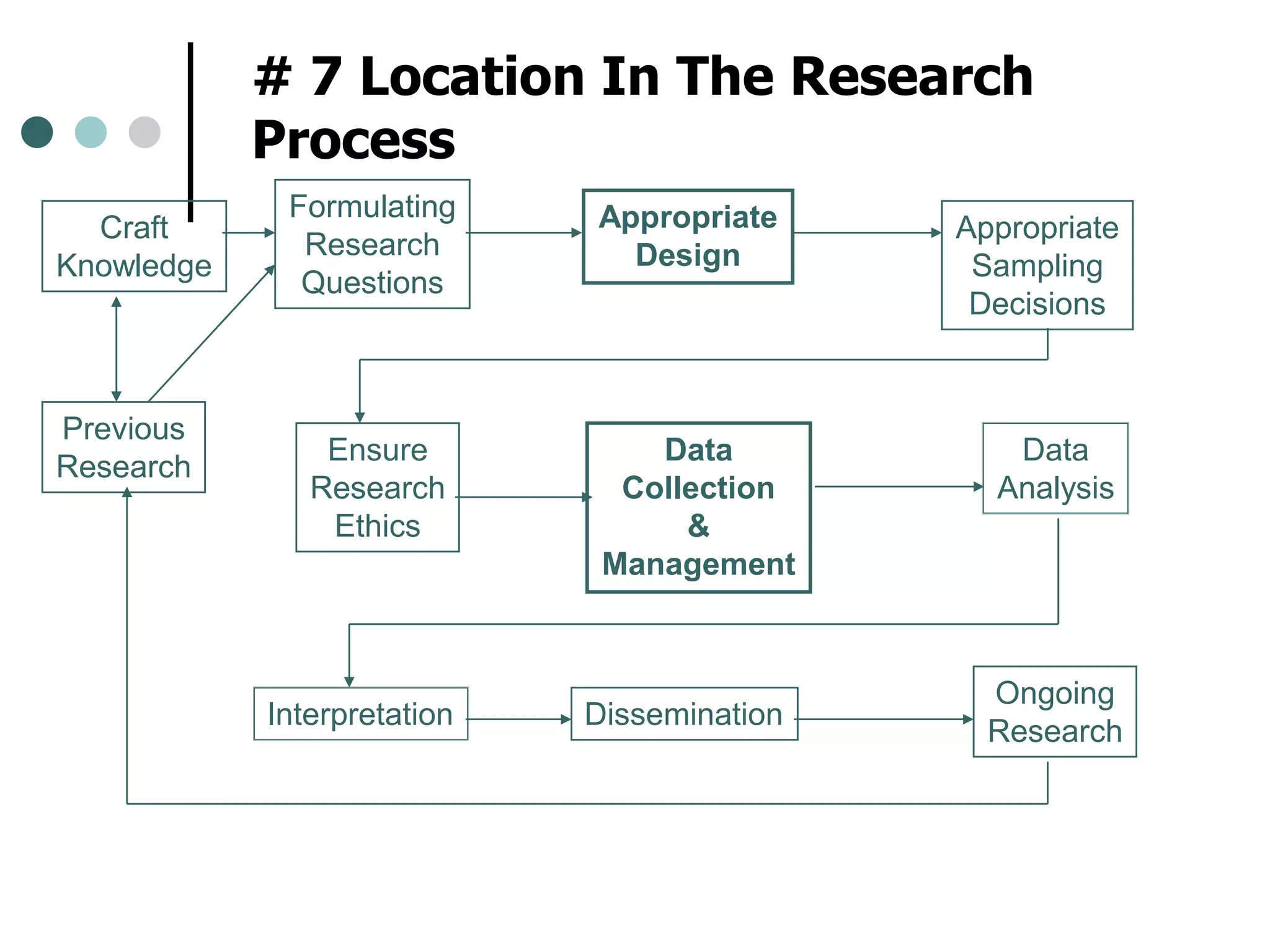 # 7 Location In The Research Process

Craft Knowledge

Formulating Research Questions

Appropriate Design

Appropriate Sampling Decisions

Previous Research

Ensure Research Ethics

Data Collection & Management

Data Analysis

Interpretation

Dissemination

Ongoing Research